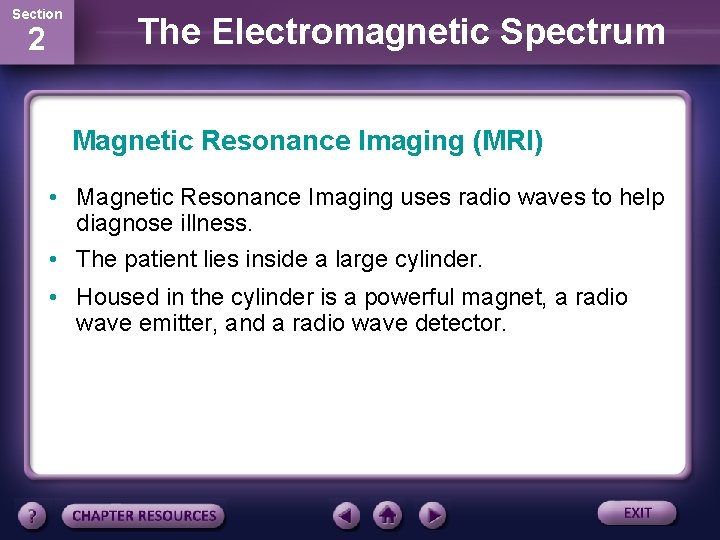 Section
2

The Electromagnetic Spectrum

Magnetic Resonance Imaging (MRI)

• Magnetic Resonance Imaging uses radio waves to help diagnose illness.

• The patient lies inside a large cylinder.

• Housed in the cylinder is a powerful magnet, a radio wave emitter, and a radio wave detector.

?
CHAPTER RESOURCES
EXIT